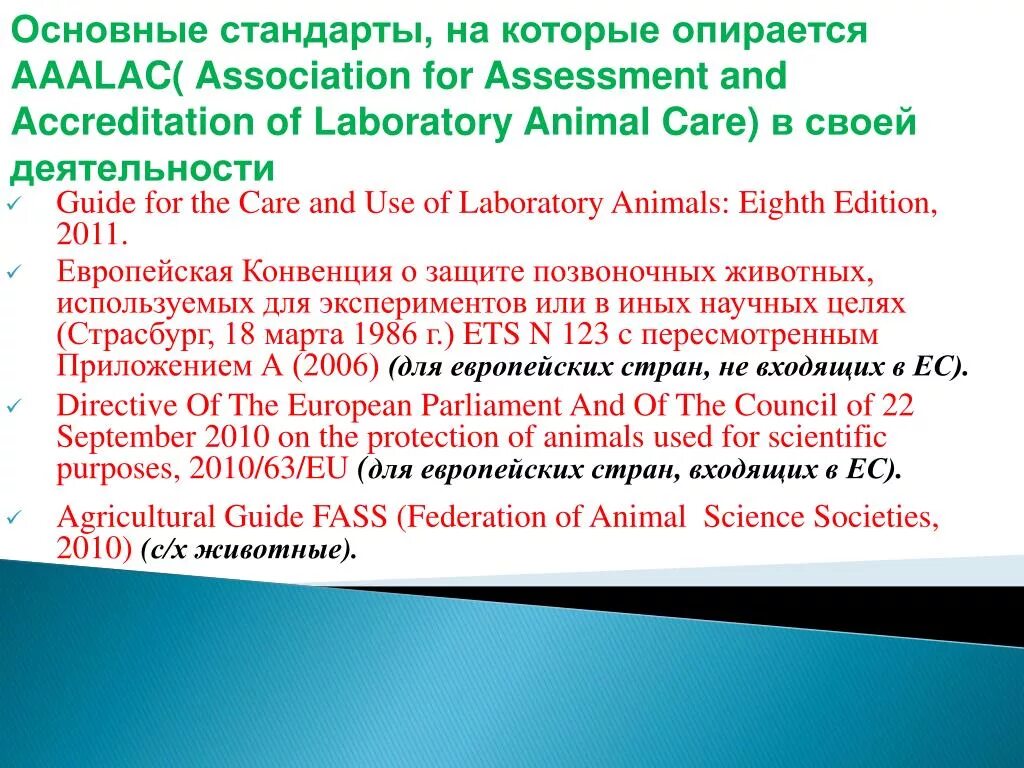 Основные стандарты, на которые опирается AAALAC( Association for Assessment and Accreditation of Laboratory Animal Care) в своей деятельности

✓ Guide for the Care and Use of Laboratory Animals: Eighth Edition, 2011.

✓ Европейская Конвенция о защите позвоночных животных, используемых для экспериментов или в иных научных целях (Страсбург, 18 марта 1986 г.) ETS N 123 с пересмотренным Приложением А (2006) (для европейских стран, не входящих в ЕС).

✓ Directive Of The European Parliament And Of The Council of 22 September 2010 on the protection of animals used for scientific purposes, 2010/63/EU (для европейских стран, входящих в ЕС).

✓ Agricultural Guide FASS (Federation of Animal Science Societies, 2010) (с/х животные).